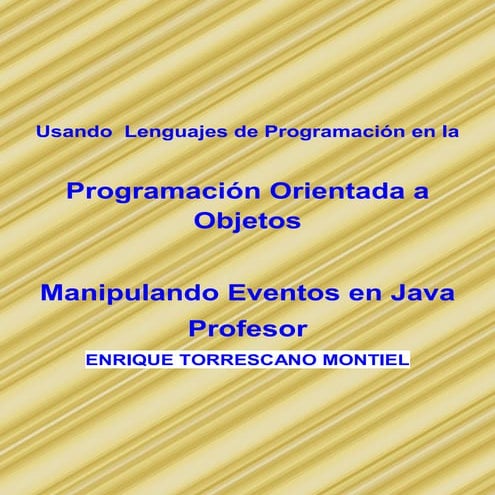 Usando Lenguajes de Programación en la

Programación Orientada a Objetos

Manipulando Eventos en Java
Profesor
ENRIQUE TORRESCANO MONTIEL